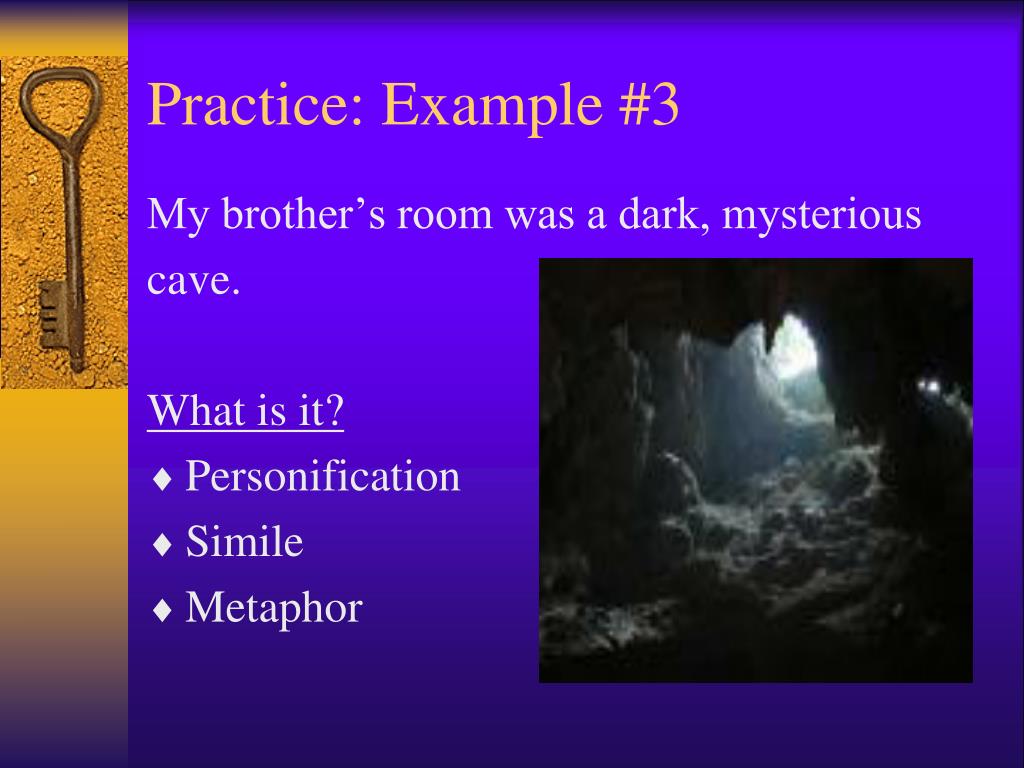 Practice: Example #3

My brother’s room was a dark, mysterious cave.

What is it?

♦ Personification
♦ Simile
♦ Metaphor